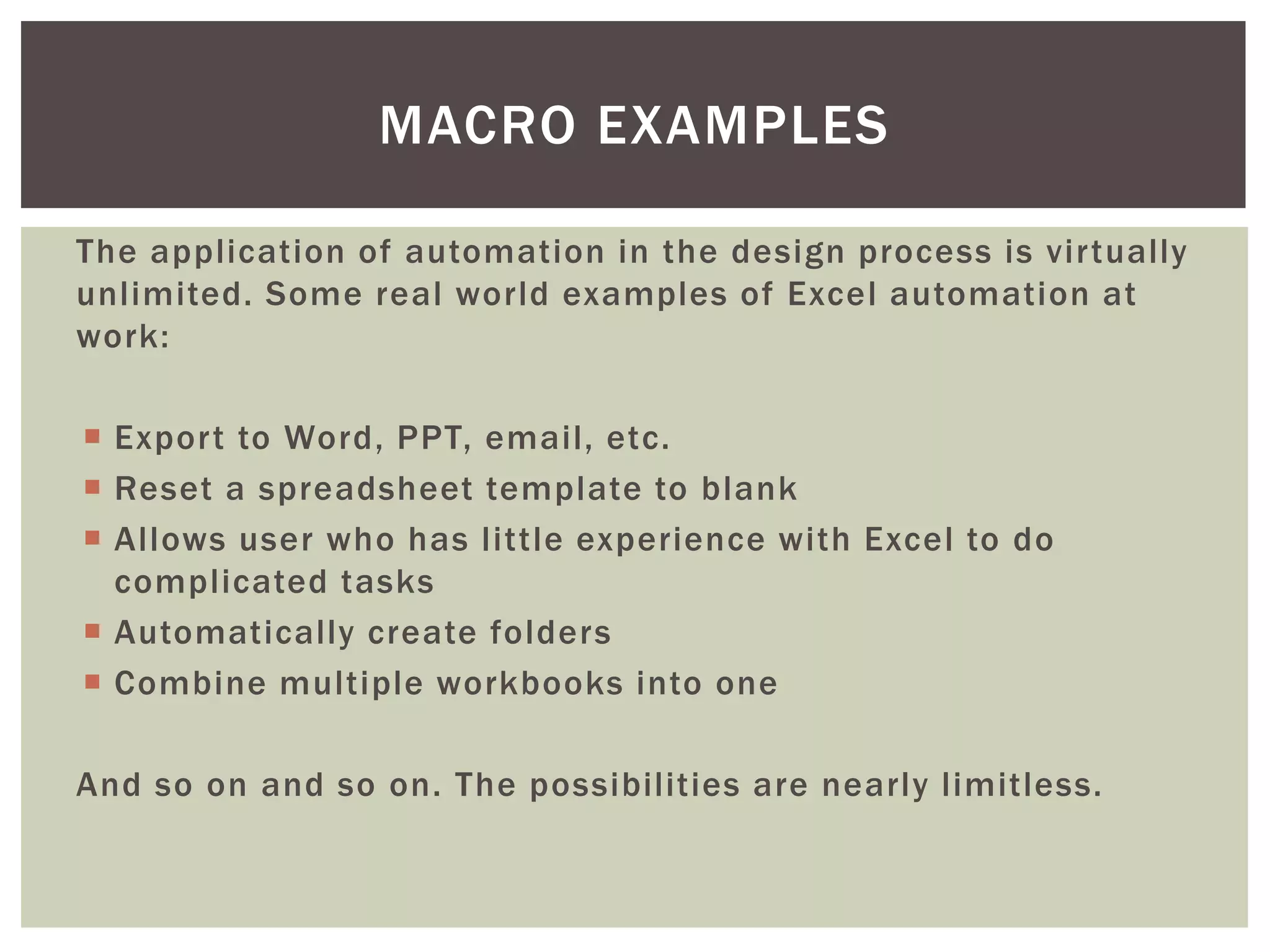 MACRO EXAMPLES

The application of automation in the design process is virtually unlimited. Some real world examples of Excel automation at work:

- Export to Word, PPT, email, etc.
- Reset a spreadsheet template to blank
- Allows user who has little experience with Excel to do complicated tasks
- Automatically create folders
- Combine multiple workbooks into one

And so on and so on. The possibilities are nearly limitless.